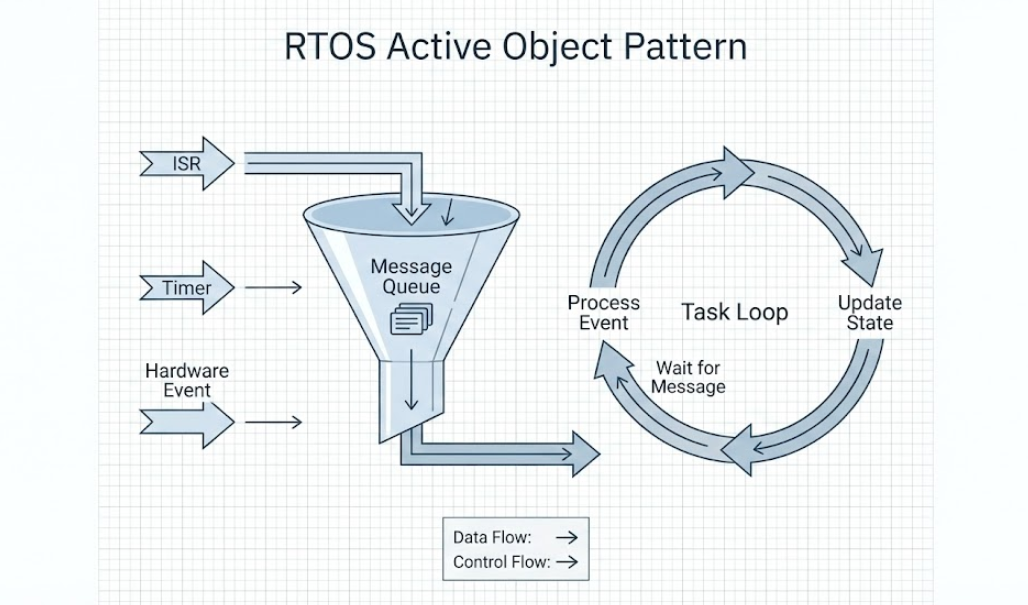 RTOS Active Object Pattern

ISR

Timer

Hardware Event

Message Queue

Process Event

Task Loop

Update State

Wait for Message

Data Flow: →
Control Flow: →